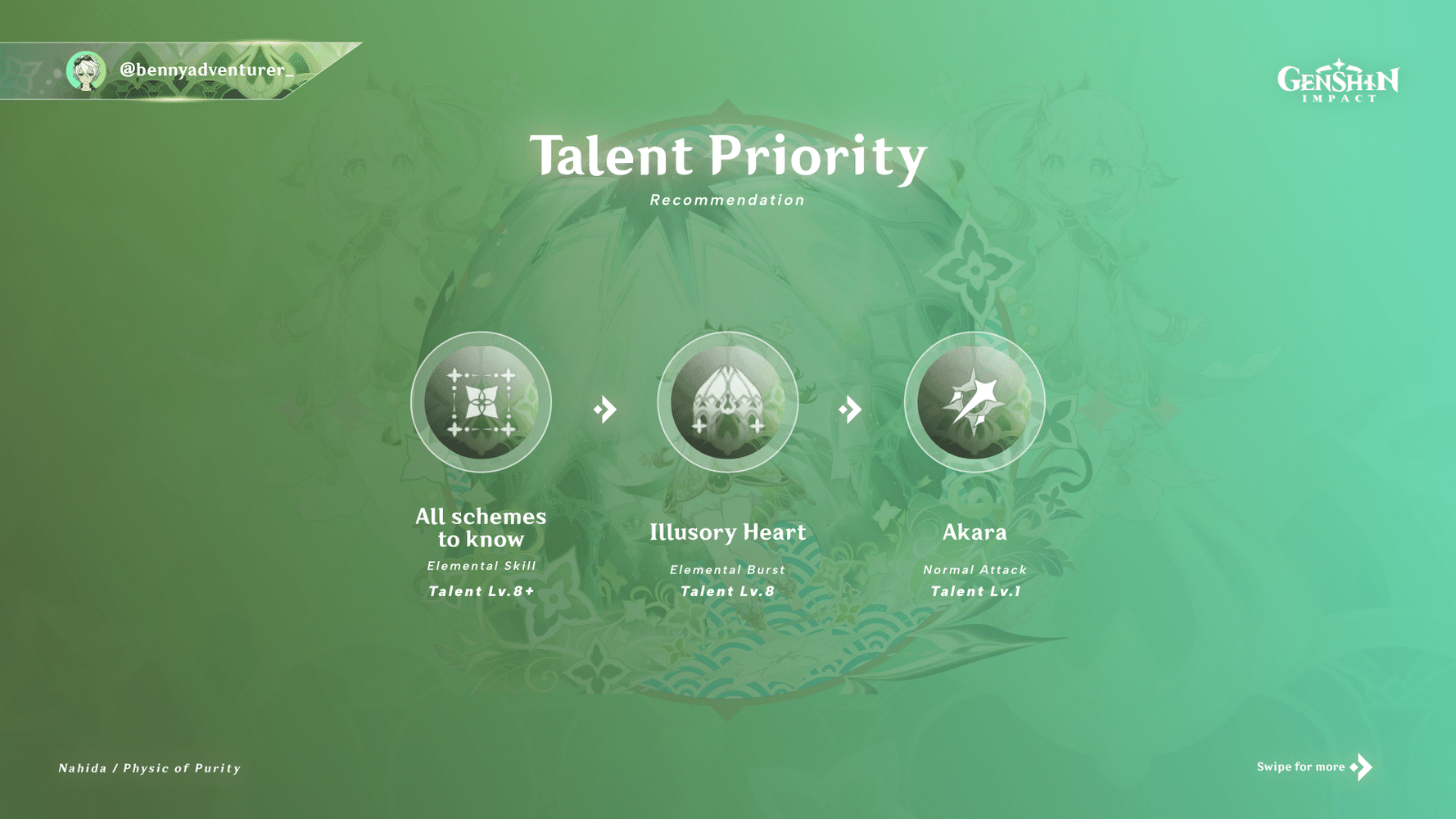 @bennyadventurer_

GENSHIN IMPACT

Talent Priority
Recommendation

All schemes to know
Elemental Skill
Talent Lv.8+

Illusory Heart
Elemental Burst
Talent Lv.8

Akara
Normal Attack
Talent Lv.1

Nahida / Physic of Purity

Swipe for more